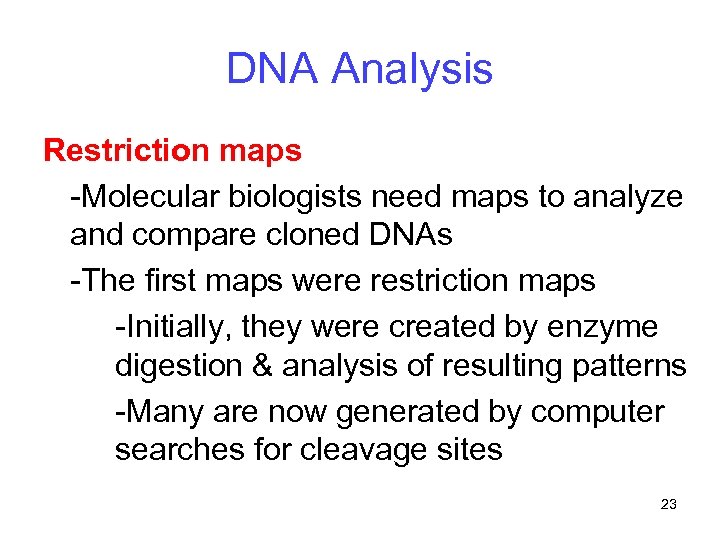 DNA Analysis

Restriction maps

-Molecular biologists need maps to analyze and compare cloned DNAs

-The first maps were restriction maps

-Initially, they were created by enzyme digestion & analysis of resulting patterns

-Many are now generated by computer searches for cleavage sites

23